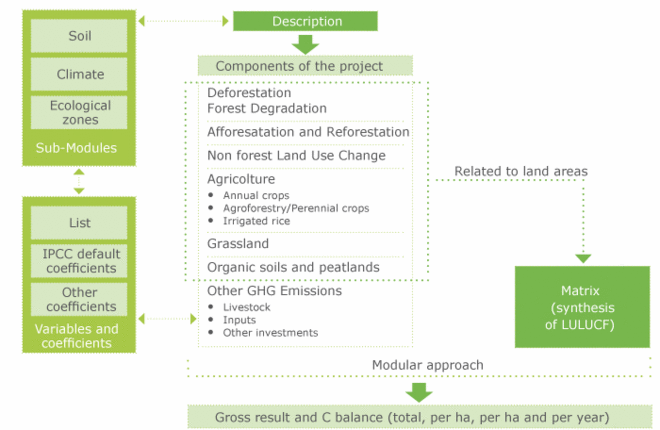 Soil

Climate

Ecological zones

Sub-Modules

List

IPCC default coefficients

Other coefficients

Variables and coefficients

Description

Components of the project

Deforestation
Forest Degradation

Afforesatation and Reforestation

Non forest Land Use Change

Agricolture
• Annual crops
• Agroforestry/Perennial crops
• Irrigated rice

Grassland

Organic soils and peatlands

Other GHG Emissions
• Livestock
• Inputs
• Other investments

Related to land areas

Matrix (synthesis of LULUCF)

Modular approach

Gross result and C balance (total, per ha, per ha and per year)